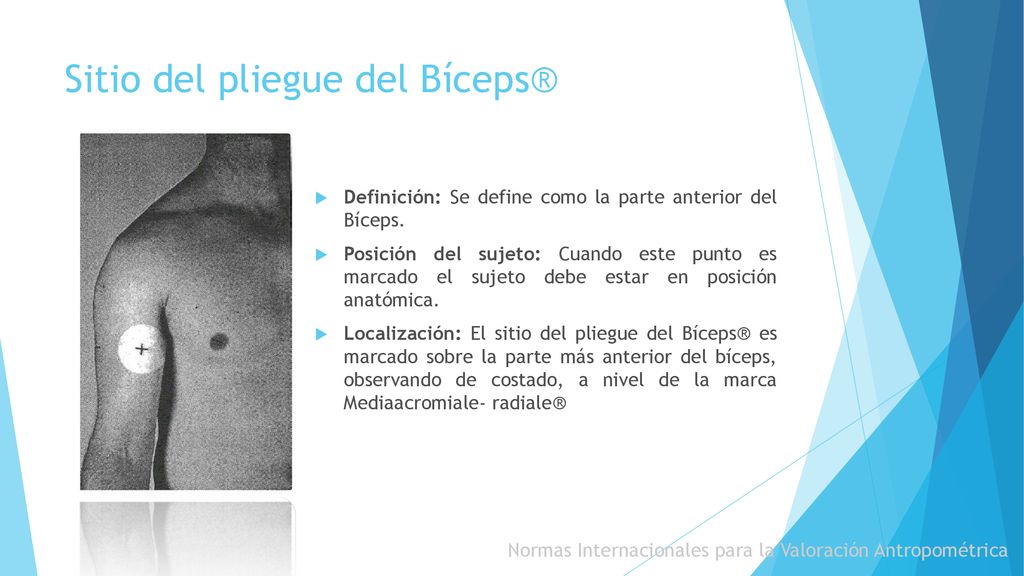 Sitio del pliegue del Bíceps®

Definición: Se define como la parte anterior del Bíceps.

Posición del sujeto: Cuando este punto es marcado el sujeto debe estar en posición anatómica.

Localización: El sitio del pliegue del Bíceps® es marcado sobre la parte más anterior del bíceps, observando de costado, a nivel de la marca Mediaacromiale- radiale®

Normas Internacionales para la Valoración Antropométrica